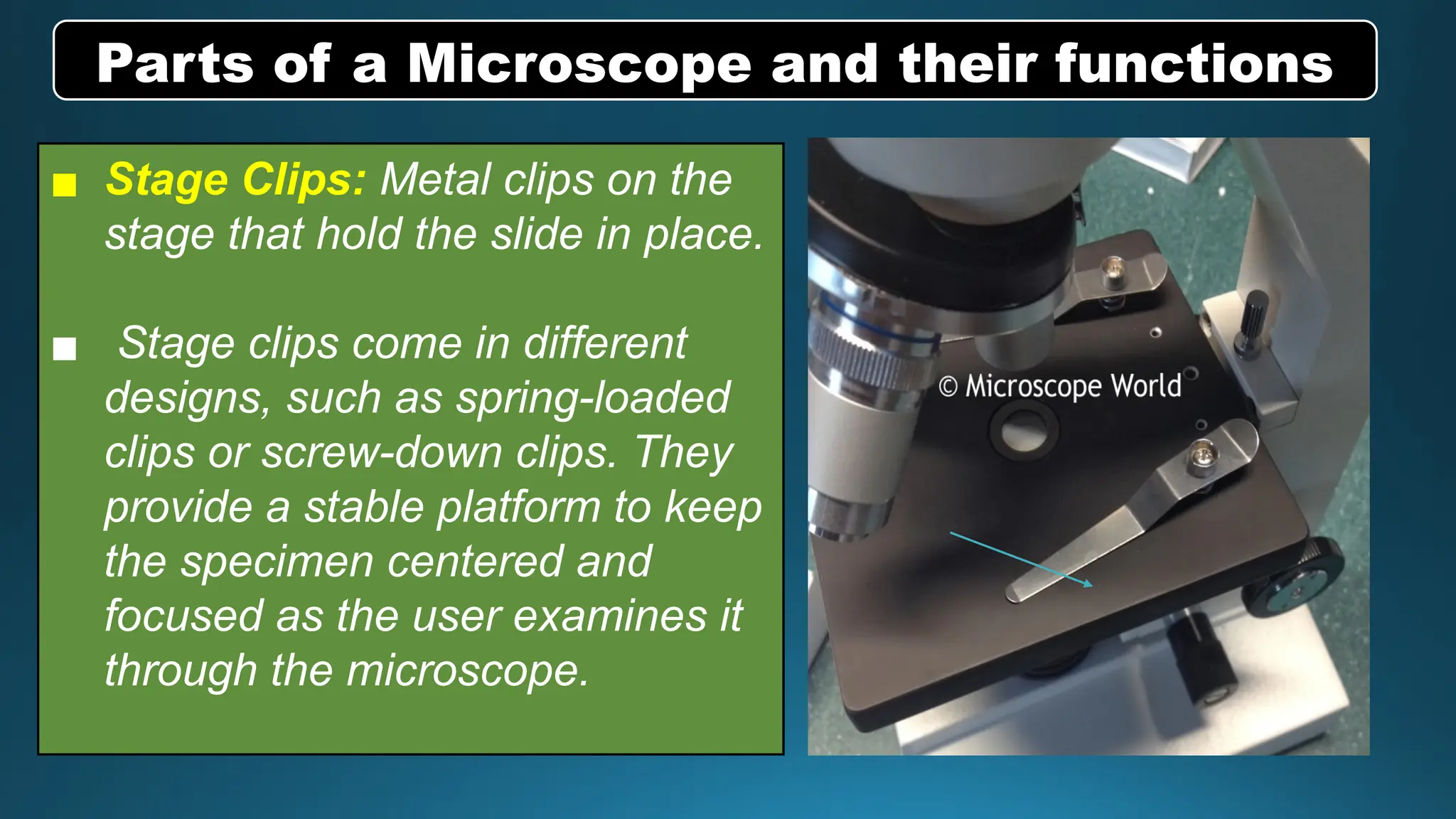 Parts of a Microscope and their functions

■ Stage Clips: Metal clips on the stage that hold the slide in place.

■ Stage clips come in different designs, such as spring-loaded clips or screw-down clips. They provide a stable platform to keep the specimen centered and focused as the user examines it through the microscope.

© Microscope World